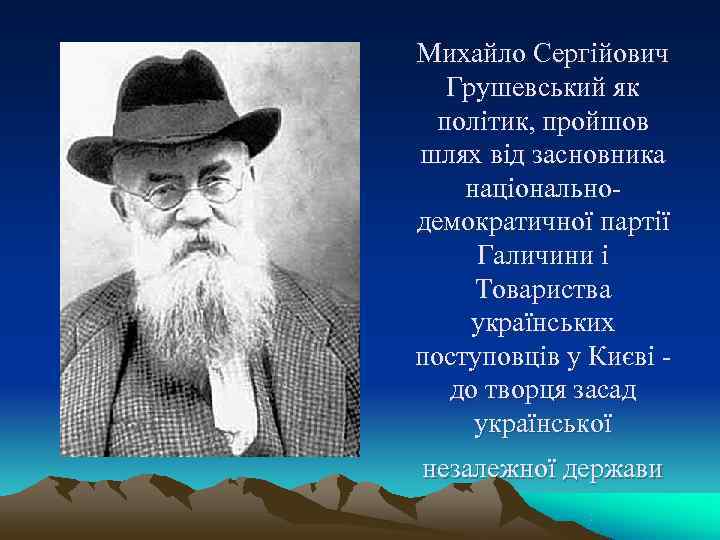 Михайло Сергійович Грушевський як політик, пройшов шлях від засновника національно-демократичної партії Галичини і Товариства українських поступовців у Києві - до творця засад української

незалежної держави